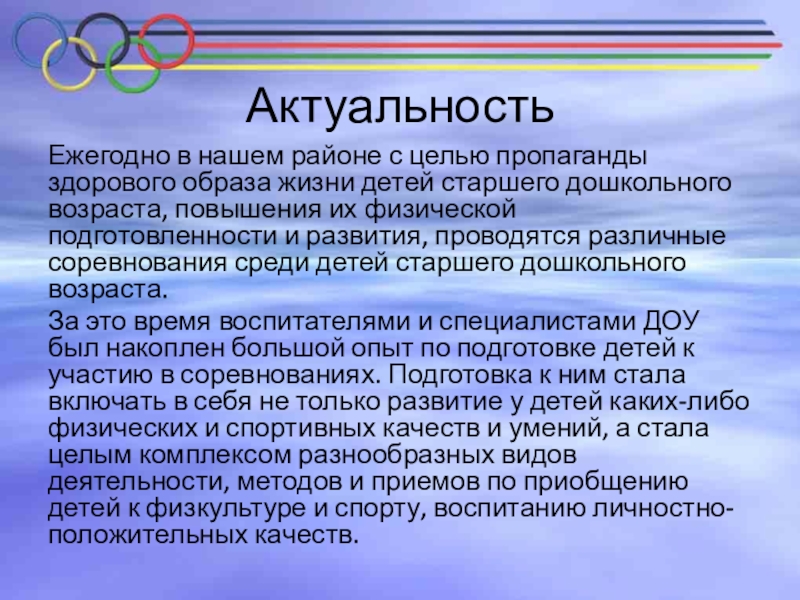 Актуальность

Ежегодно в нашем районе с целью пропаганды здорового образа жизни детей старшего дошкольного возраста, повышения их физической подготовленности и развития, проводятся различные соревнования среди детей старшего дошкольного возраста.

За это время воспитателями и специалистами ДОУ был накоплен большой опыт по подготовке детей к участию в соревнованиях. Подготовка к ним стала включать в себя не только развитие у детей каких-либо физических и спортивных качеств и умений, а стала целым комплексом разнообразных видов деятельности, методов и приемов по приобщению детей к физкультуре и спорту, воспитанию личностно-положительных качеств.